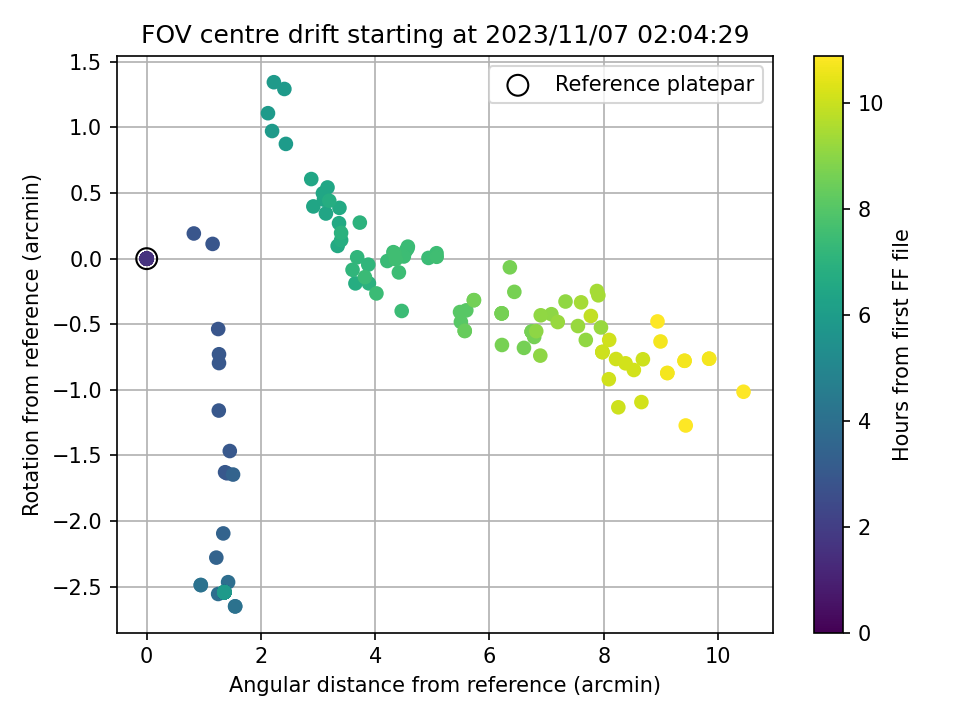 FOV centre drift starting at 2023/11/07 02:04:29

Reference platepar

Rotation from reference (arcmin)

1.5
1.0
0.5
0.0
−0.5
−1.0
−1.5
−2.0
−2.5

0
2
4
6
8
10

Angular distance from reference (arcmin)

Hours from first FF file

10
8
6
4
2
0